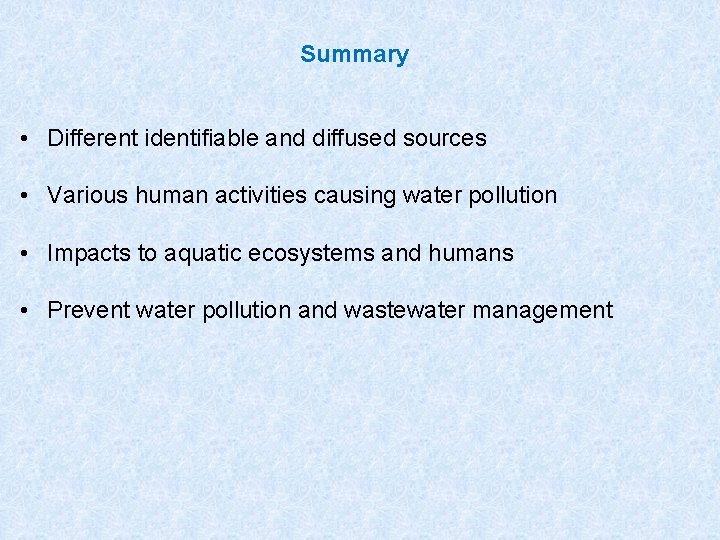 Summary

• Different identifiable and diffused sources

• Various human activities causing water pollution

• Impacts to aquatic ecosystems and humans

• Prevent water pollution and wastewater management